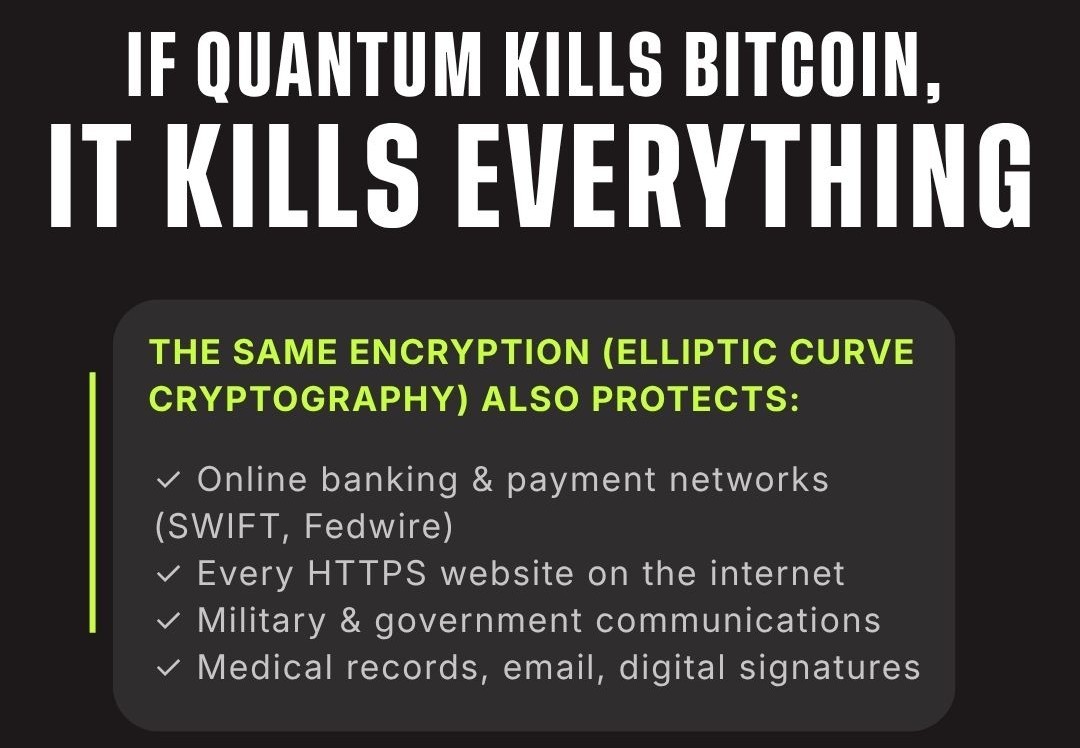 IF QUANTUM KILLS BITCOIN,
IT KILLS EVERYTHING

THE SAME ENCRYPTION (ELLIPTIC CURVE CRYPTOGRAPHY) ALSO PROTECTS:

✓ Online banking & payment networks (SWIFT, Fedwire)
✓ Every HTTPS website on the internet
✓ Military & government communications
✓ Medical records, email, digital signatures